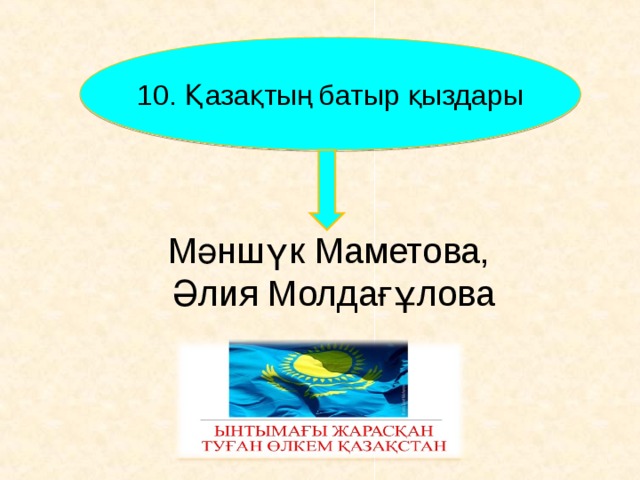 10. Қазақтың батыр қыздары

Мәншүк Маметова,
Әлия Молдағұлова

ЫНТЫМАҒЫ ЖАРАСҚАН
ТУҒАН ӨЛКЕМ ҚАЗАҚСТАН